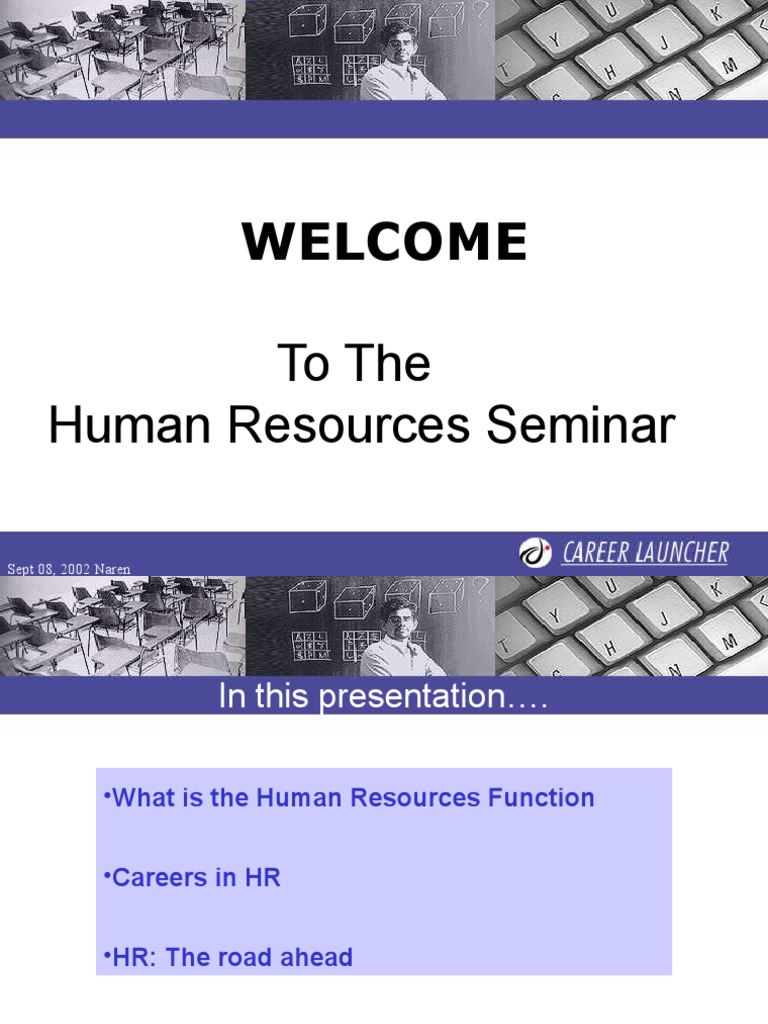 WELCOME

To The
Human Resources Seminar

Sept 08, 2002 Naren

CAREER LAUNCHER

In this presentation….

•What is the Human Resources Function

•Careers in HR

•HR: The road ahead